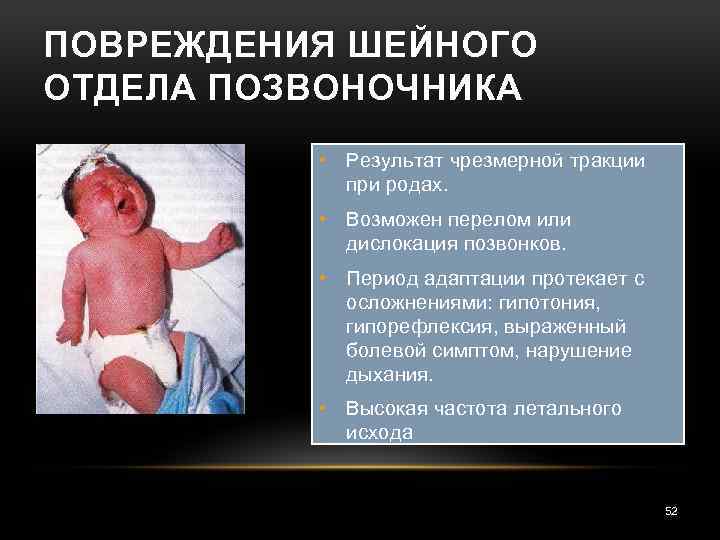 ПОВРЕЖДЕНИЯ ШЕЙНОГО ОТДЕЛА ПОЗВОНОЧНИКА

• Результат чрезмерной тракции при родах.

• Возможен перелом или дислокация позвонков.

• Период адаптации протекает с осложнениями: гипотония, гипорефлексия, выраженный болевой симптом, нарушение дыхания.

• Высокая частота летального исхода

52